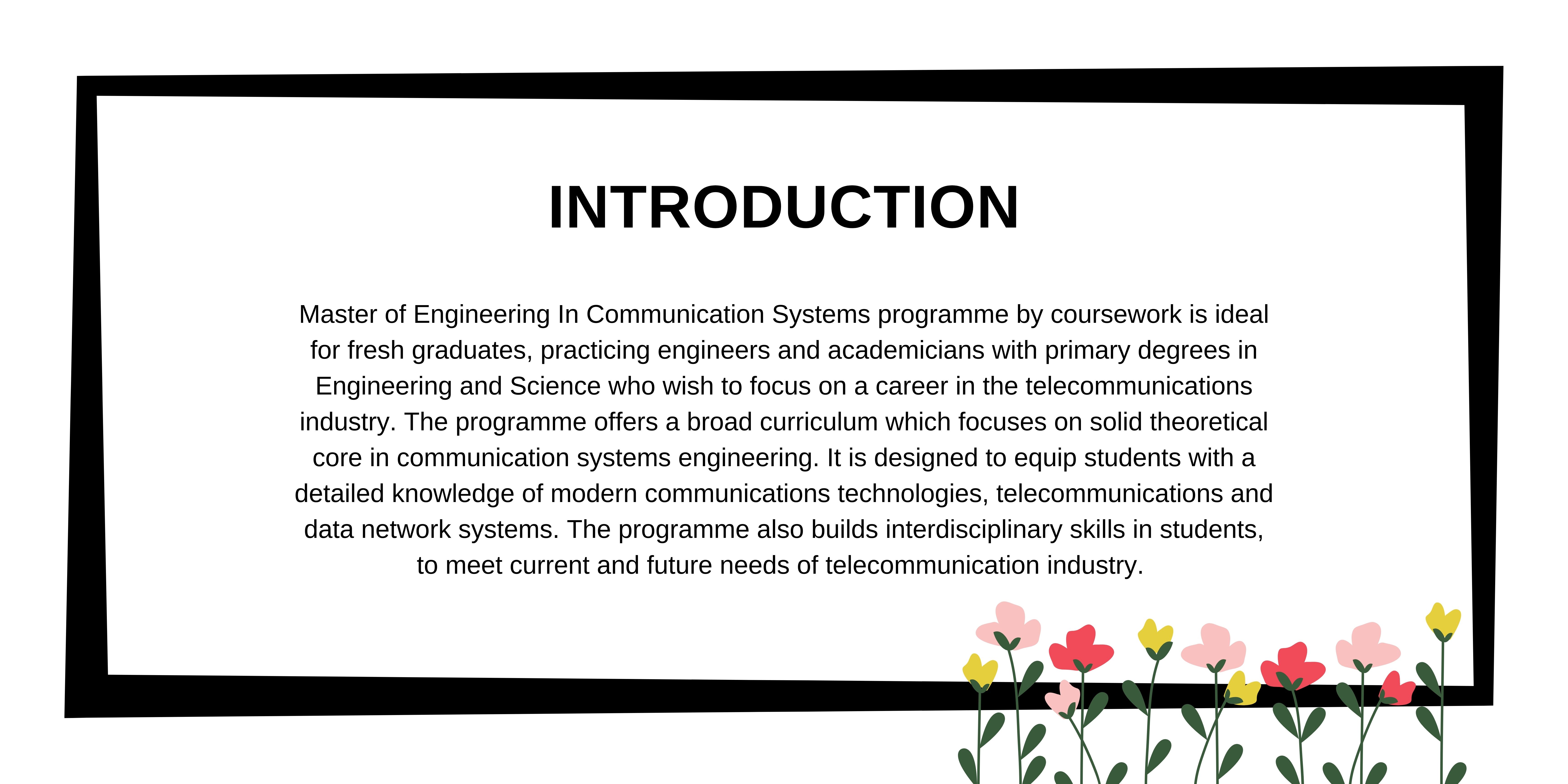 INTRODUCTION

Master of Engineering In Communication Systems programme by coursework is ideal for fresh graduates, practicing engineers and academicians with primary degrees in Engineering and Science who wish to focus on a career in the telecommunications industry. The programme offers a broad curriculum which focuses on solid theoretical core in communication systems engineering. It is designed to equip students with a detailed knowledge of modern communications technologies, telecommunications and data network systems. The programme also builds interdisciplinary skills in students, to meet current and future needs of telecommunication industry.